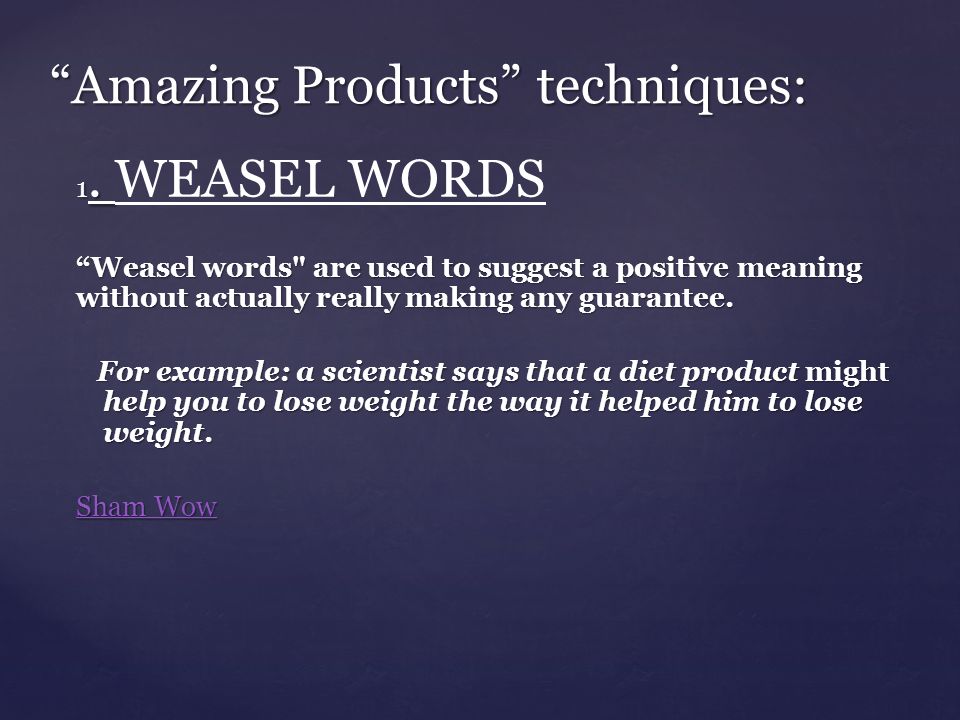 “Amazing Products” techniques:

1. WEASEL WORDS

“Weasel words" are used to suggest a positive meaning without actually really making any guarantee.

For example: a scientist says that a diet product might help you to lose weight the way it helped him to lose weight.

Sham Wow